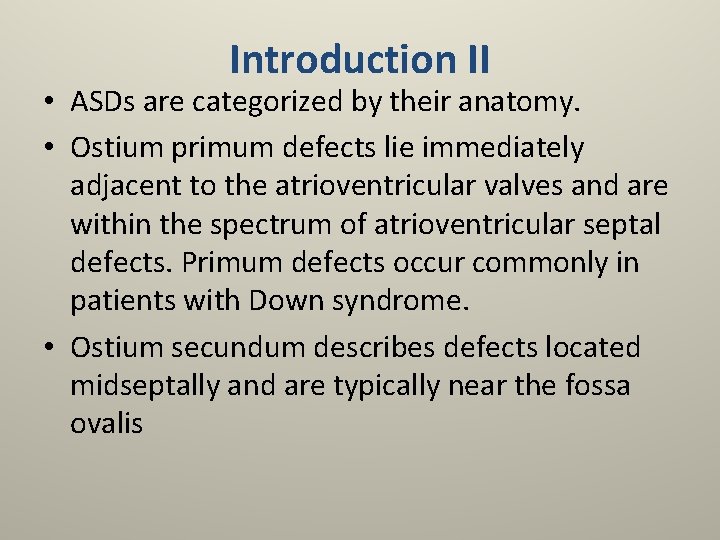 Introduction II

• ASDs are categorized by their anatomy.

• Ostium primum defects lie immediately adjacent to the atrioventricular valves and are within the spectrum of atrioventricular septal defects. Primum defects occur commonly in patients with Down syndrome.

• Ostium secundum describes defects located midseptally and are typically near the fossa ovalis